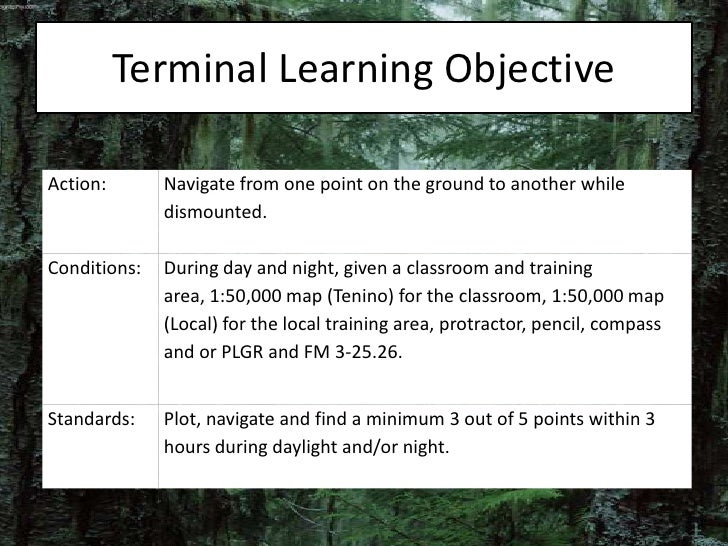 Terminal Learning Objective

| Action: | Navigate from one point on the ground to another while dismounted. |
|---|---|
| Conditions: | During day and night, given a classroom and training area, 1:50,000 map (Tenino) for the classroom, 1:50,000 map (Local) for the local training area, protractor, pencil, compass and or PLGR and FM 3-25.26. |
| Standards: | Plot, navigate and find a minimum 3 out of 5 points within 3 hours during daylight and/or night. |